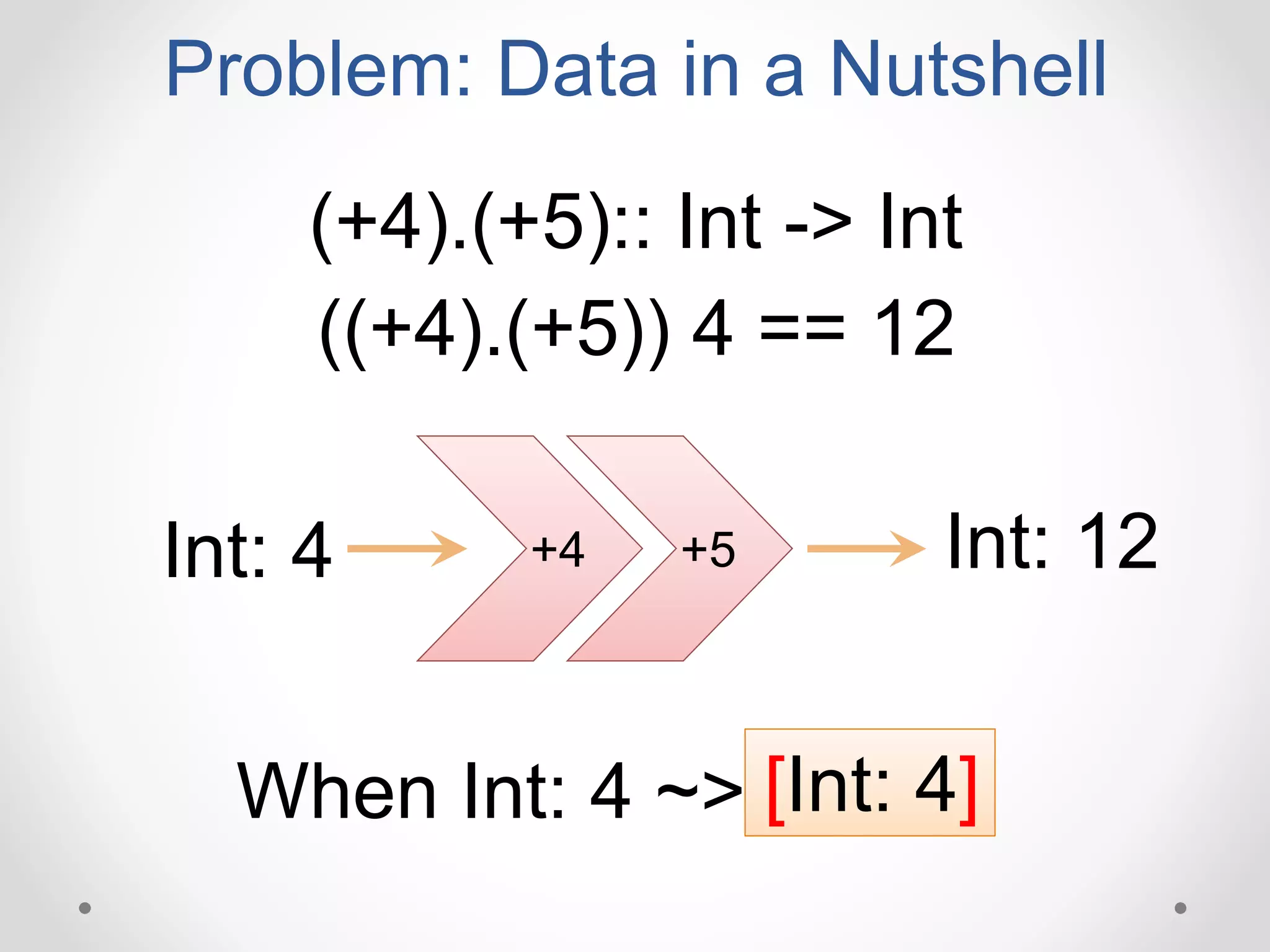 Problem: Data in a Nutshell

(+4).(+5):: Int -> Int

((+4).(+5)) 4 == 12

Int: 4

+4

+5

Int: 12

When Int: 4 ~> [Int: 4]